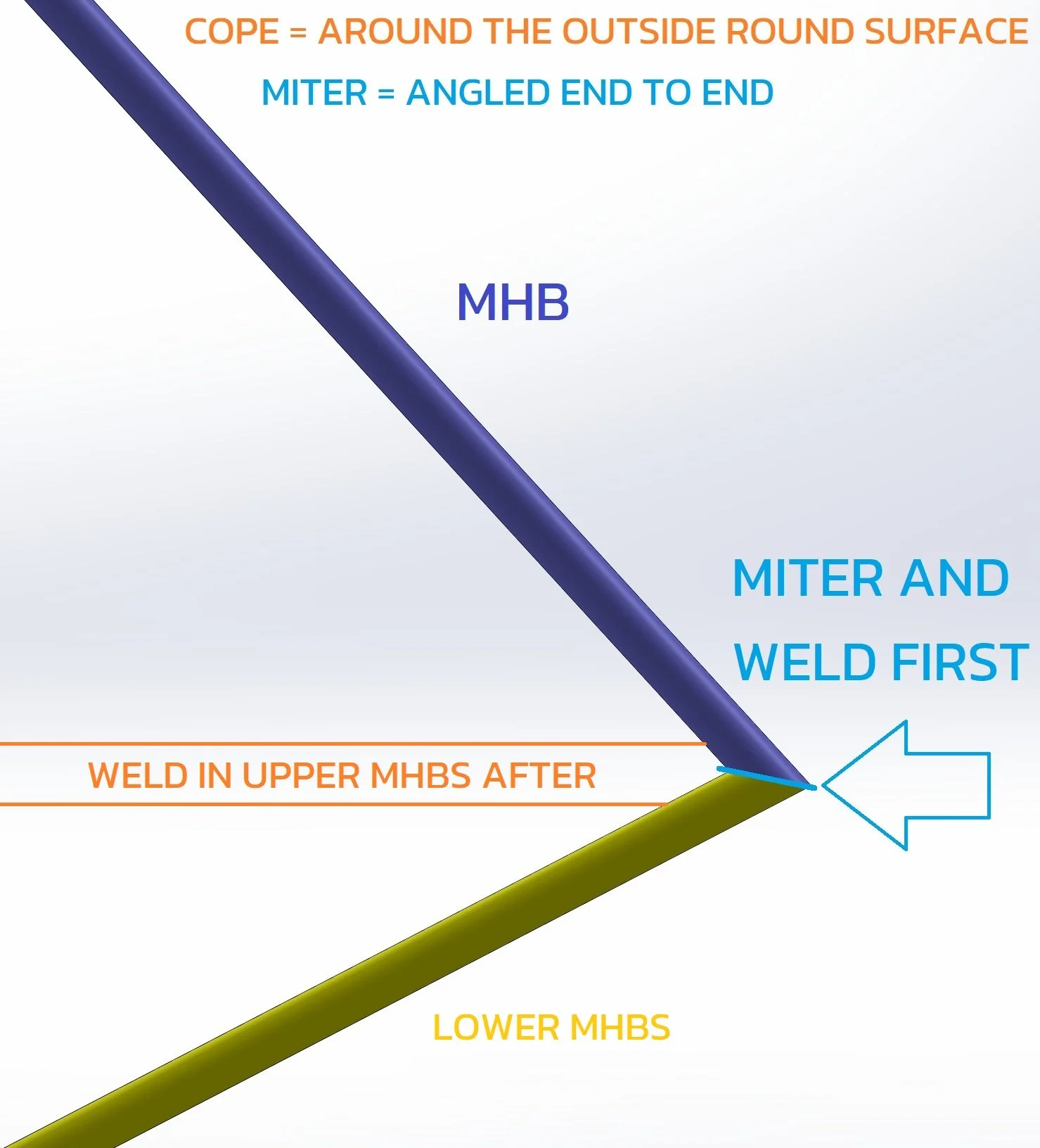 COPE = AROUND THE OUTSIDE ROUND SURFACE

MITER = ANGLED END TO END

MHB

MITER AND WELD FIRST

WELD IN UPPER MHBS AFTER

LOWER MHBS